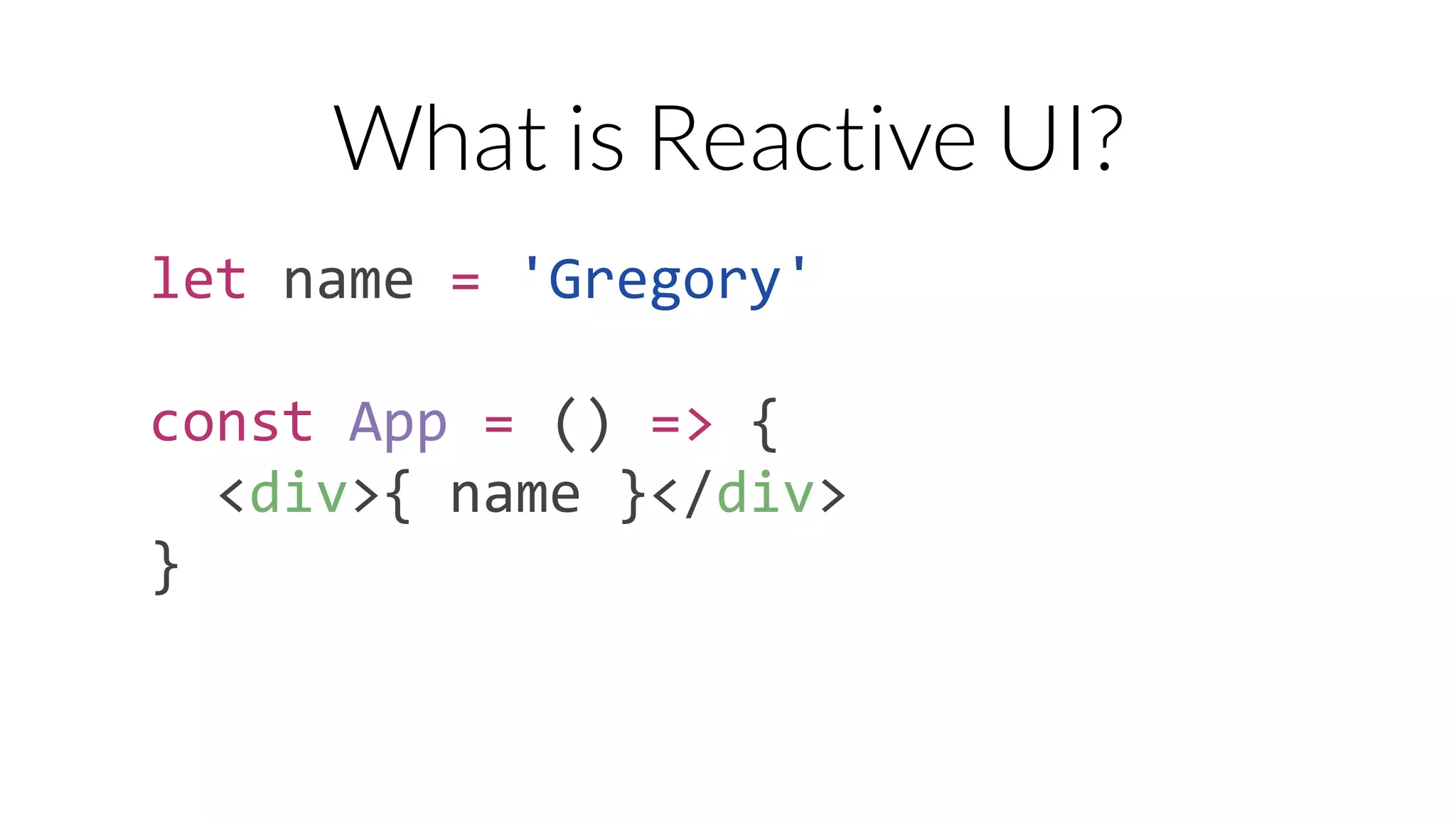 What is Reactive UI?

let name = 'Gregory'

const App = () => {
  <div>{ name }</div>
}